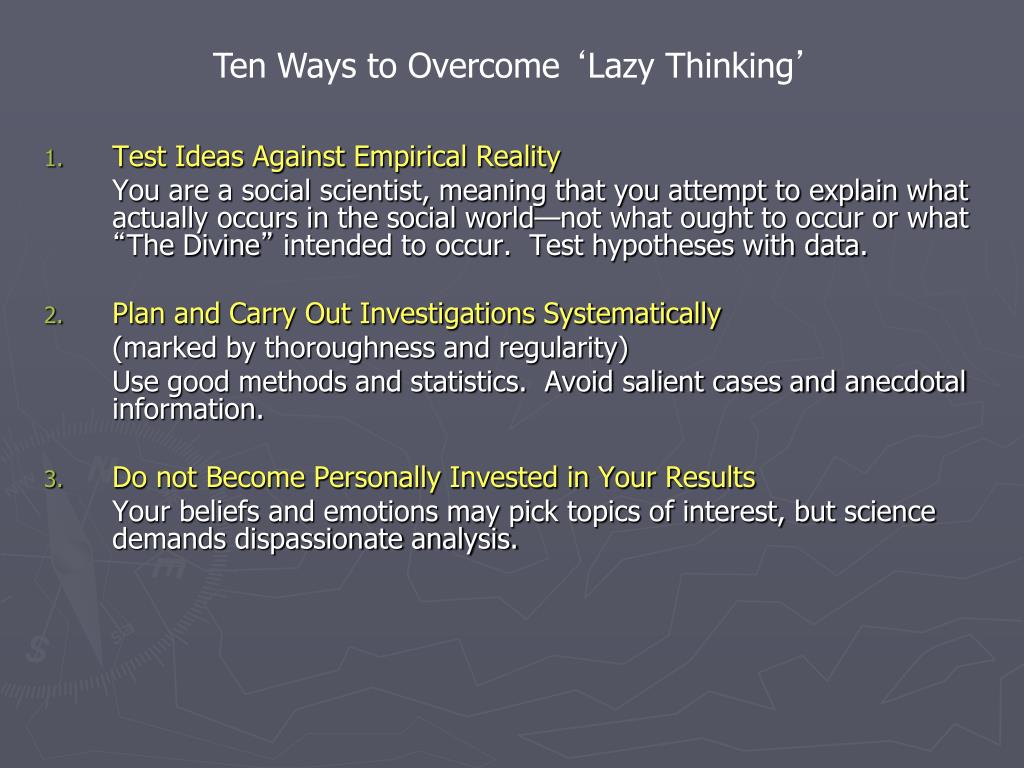 Ten Ways to Overcome ‘Lazy Thinking’

1. Test Ideas Against Empirical Reality
You are a social scientist, meaning that you attempt to explain what actually occurs in the social world—not what ought to occur or what “The Divine” intended to occur. Test hypotheses with data.

2. Plan and Carry Out Investigations Systematically
(marked by thoroughness and regularity)
Use good methods and statistics. Avoid salient cases and anecdotal information.

3. Do not Become Personally Invested in Your Results
Your beliefs and emotions may pick topics of interest, but science demands dispassionate analysis.